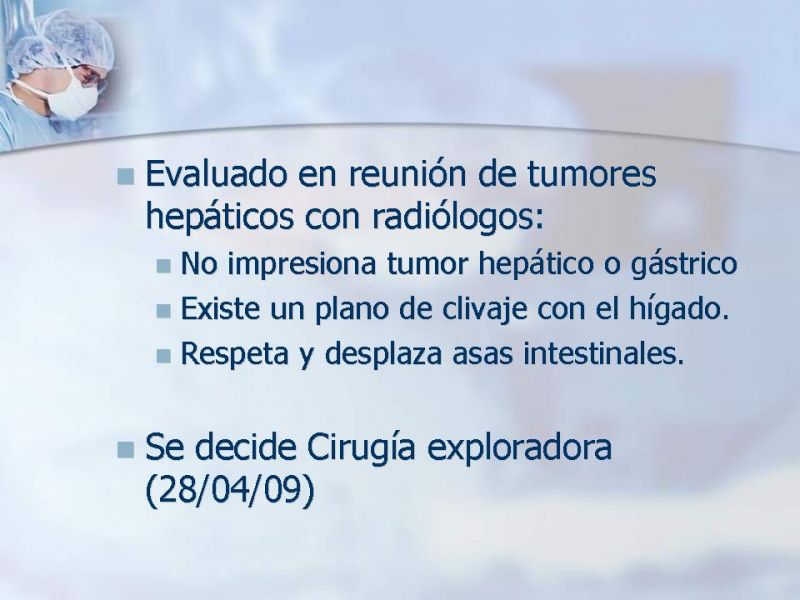 Evaluado en reunión de tumores hepáticos con radiólogos:

No impresiona tumor hepático o gástrico

Existe un plano de clivaje con el hígado.

Respeta y desplaza asas intestinales.

Se decide Cirugía exploradora (28/04/09)